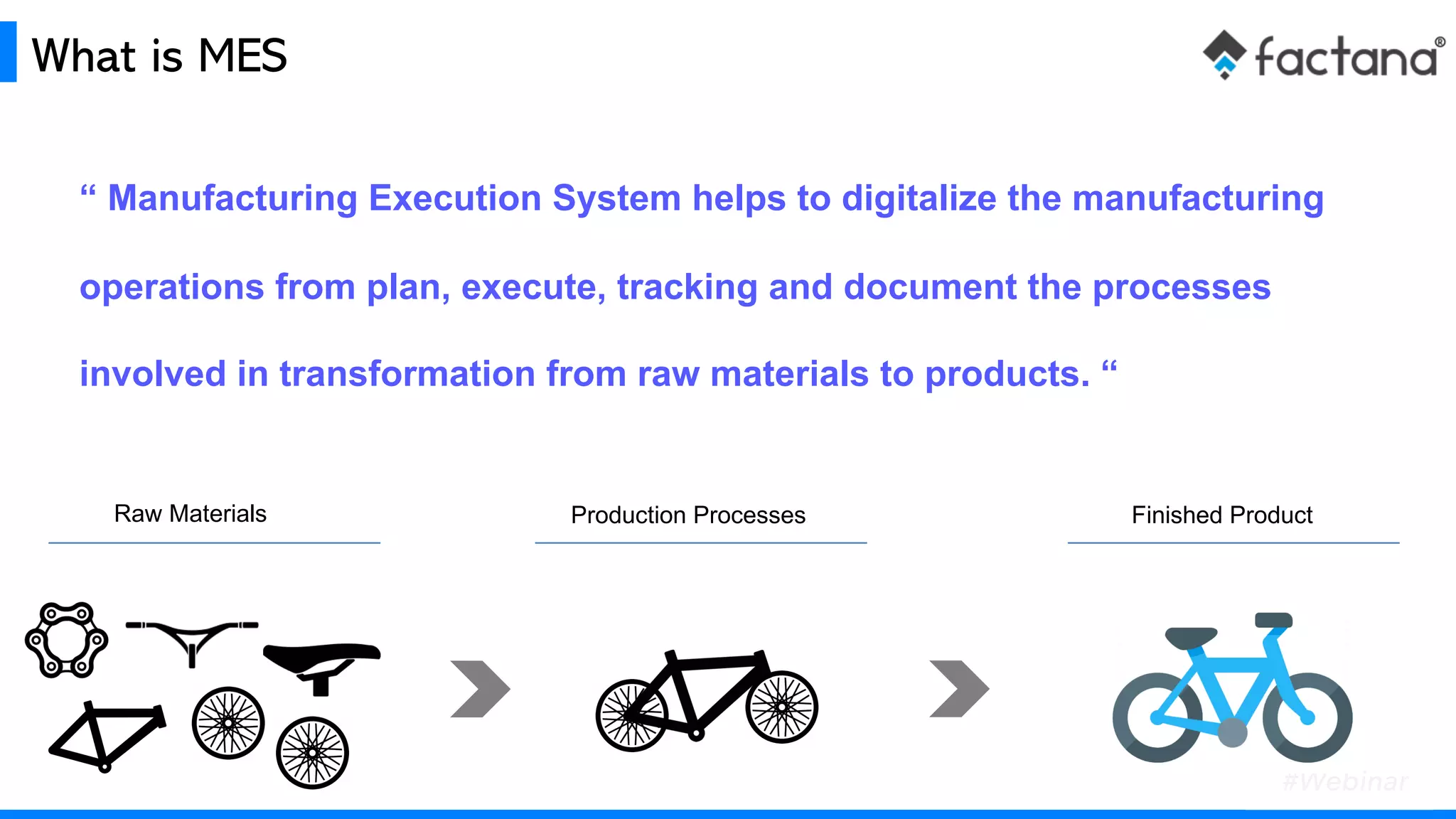 What is MES

factana®

“ Manufacturing Execution System helps to digitalize the manufacturing operations from plan, execute, tracking and document the processes involved in transformation from raw materials to products. “

Raw Materials

Production Processes

Finished Product

#Webinar